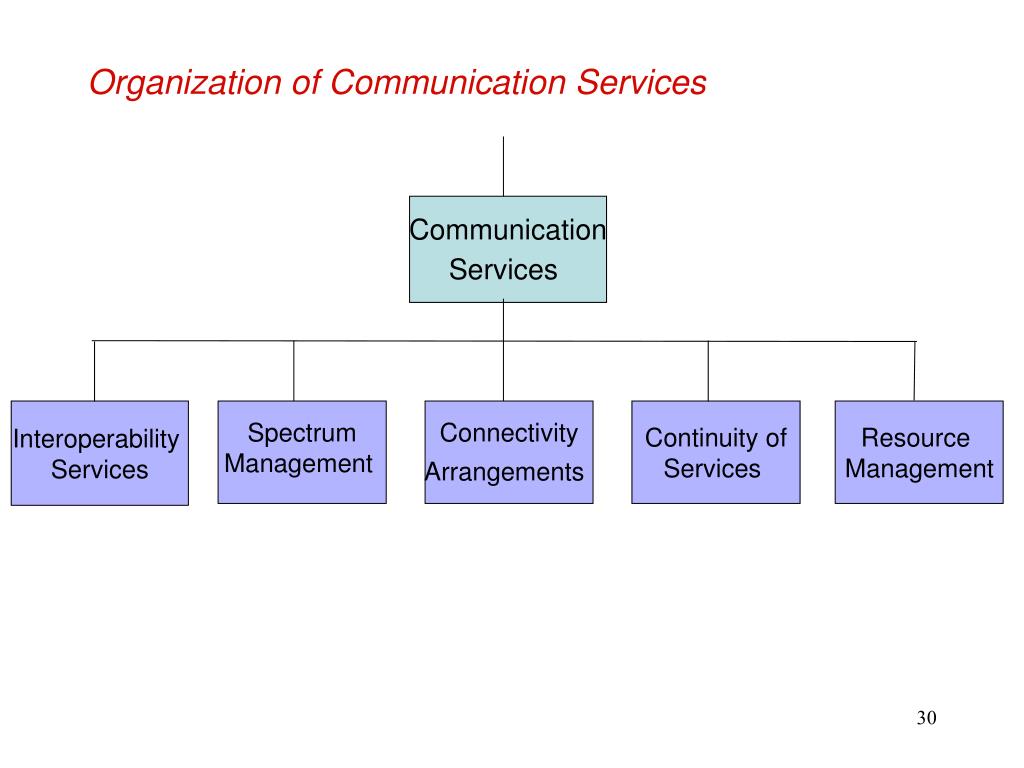 Organization of Communication Services

Communication Services

Interoperability Services

Spectrum Management

Connectivity Arrangements

Continuity of Services

Resource Management

30